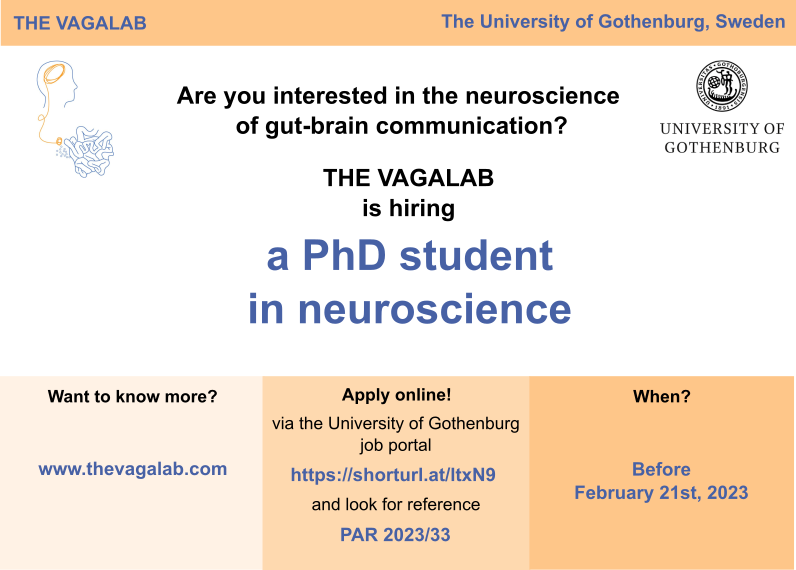 THE VAGALAB

The University of Gothenburg, Sweden

Are you interested in the neuroscience of gut-brain communication?

UNIVERSITY OF GOTHENBURG

THE VAGALAB is hiring

a PhD student in neuroscience

Want to know more?

www.thevagalab.com

Apply online!

via the University of Gothenburg job portal

https://shorturl.at/ltxN9

and look for reference

PAR 2023/33

When?

Before February 21st, 2023